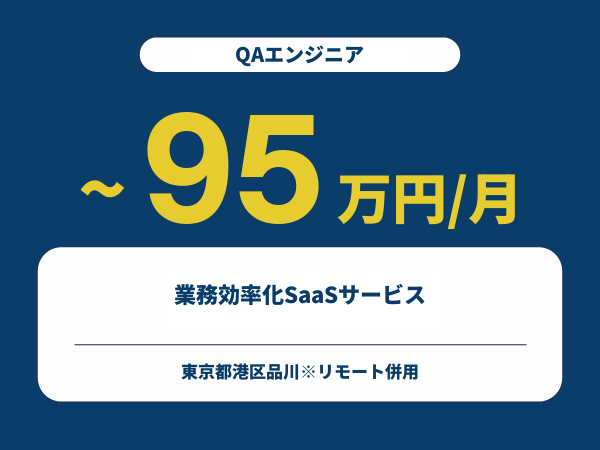 QAエンジニア

~95万円/月

業務効率化SaaSサービス

東京都港区品川※リモート併用